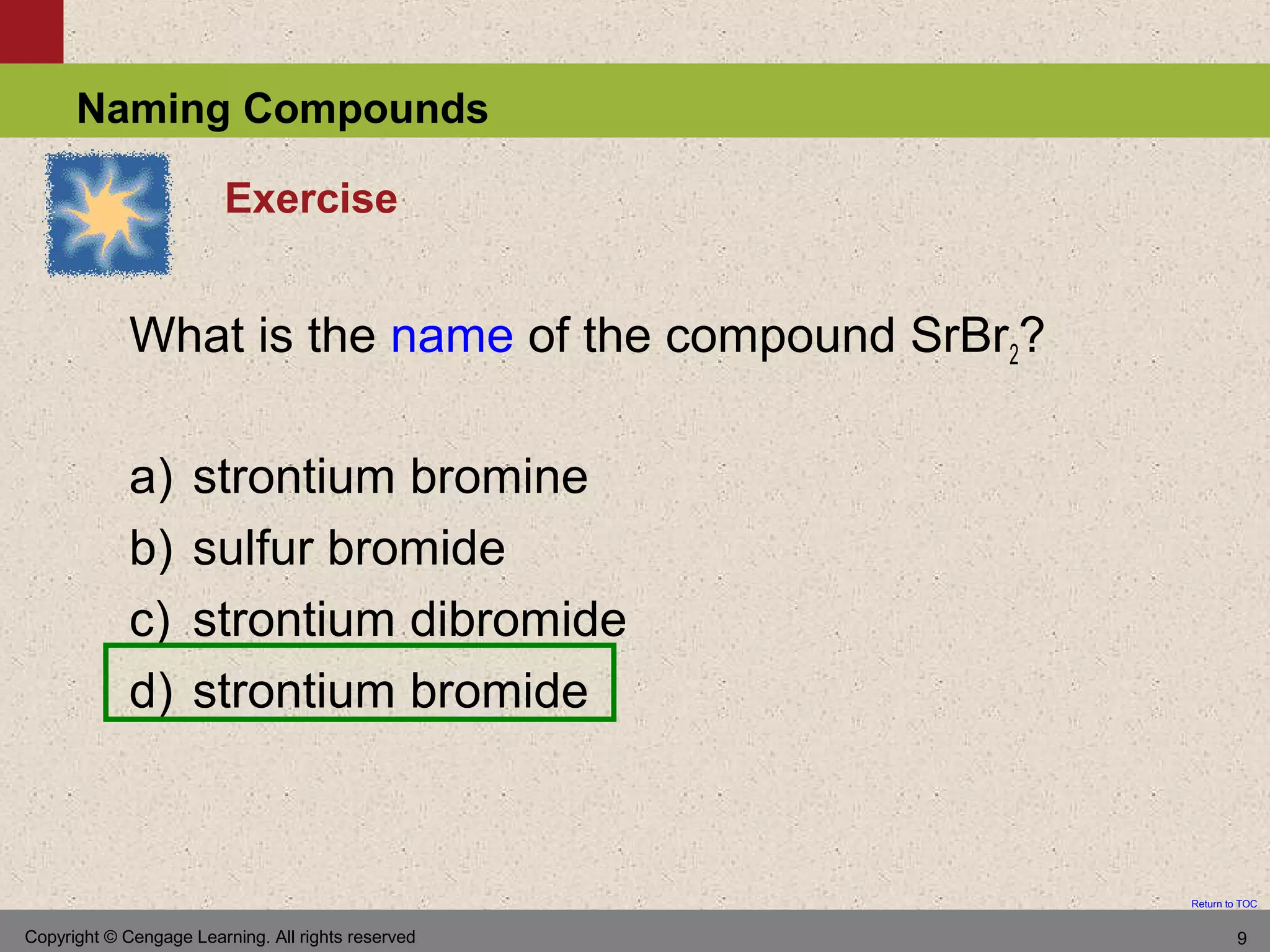 Naming Compounds

Exercise

What is the name of the compound $SrBr_2$?

a) strontium bromine
b) sulfur bromide
c) strontium dibromide
d) strontium bromide

Return to TOC

Copyright © Cengage Learning. All rights reserved

9